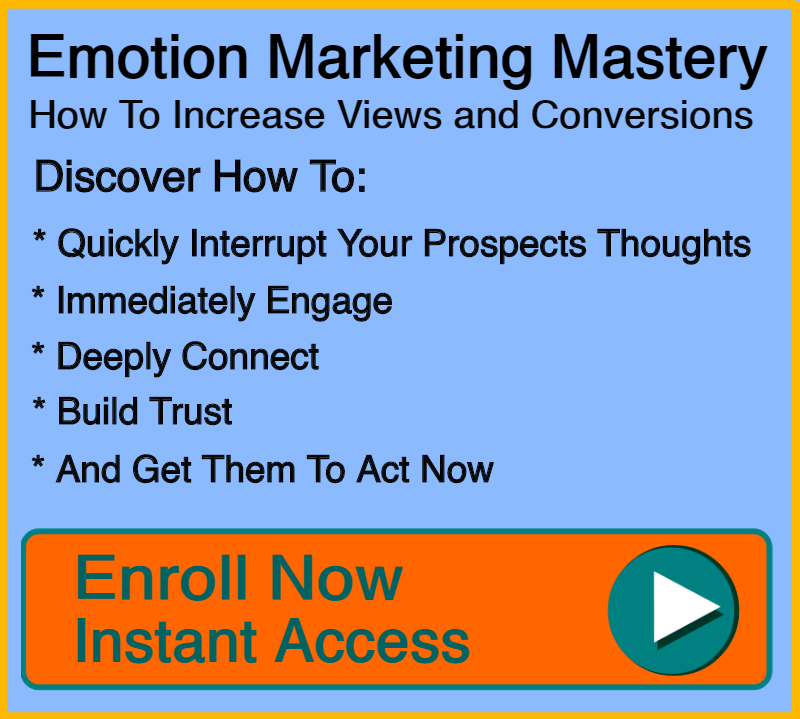 Emotion Marketing Mastery
How To Increase Views and Conversions

Discover How To:

* Quickly Interrupt Your Prospects Thoughts

* Immediately Engage

* Deeply Connect

* Build Trust

* And Get Them To Act Now

Enroll Now
Instant Access